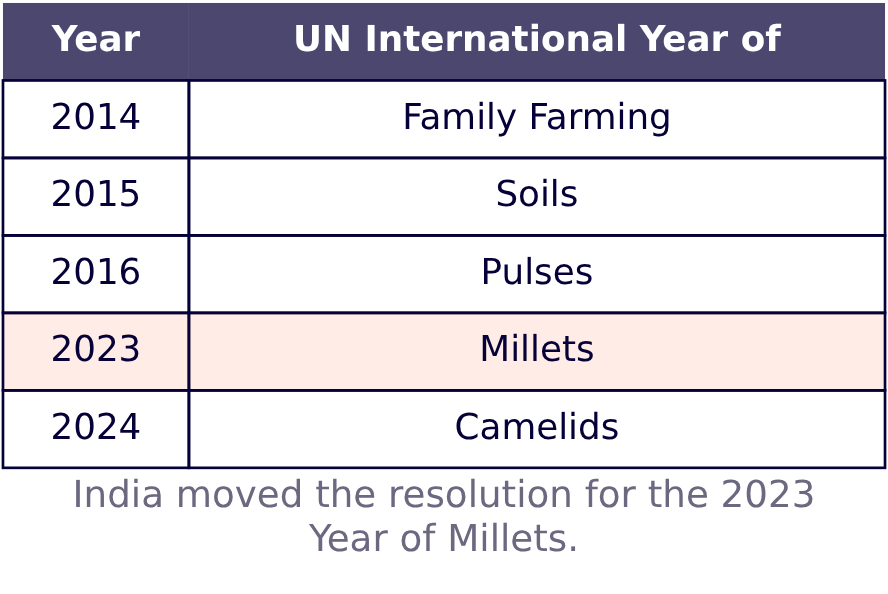 | Year | UN International Year of |
|---|---|
| 2014 | Family Farming |
| 2015 | Soils |
| 2016 | Pulses |
| 2023 | Millets |
| 2024 | Camelids |

India moved the resolution for the 2023 Year of Millets.